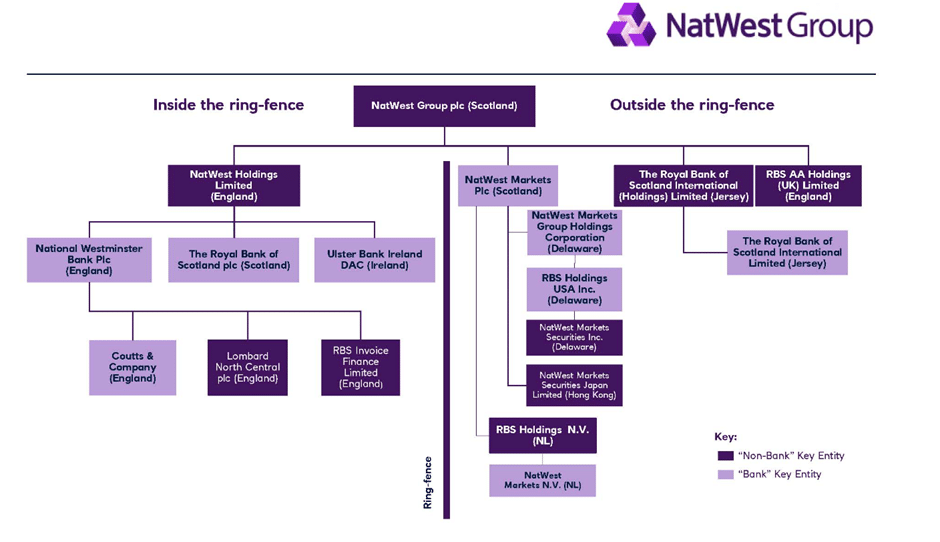 NatWest Group

Inside the ring-fence

NatWest Group plc (Scotland)

Outside the ring-fence

NatWest Holdings Limited (England)

National Westminster Bank Plc (England)

The Royal Bank of Scotland plc (Scotland)

Ulster Bank Ireland DAC (Ireland)

Coutts & Company (England)

Lombard North Central plc (England)

RBS Invoice Finance Limited (England)

Ring-fence

NatWest Markets Plc (Scotland)

NatWest Markets Group Holdings Corporation (Delaware)

RBS Holdings USA Inc. (Delaware)

NatWest Markets Securities Inc. (Delaware)

NatWest Markets Securities Japan Limited (Hong Kong)

RBS Holdings N.V. (NL)

NatWest Markets N.V. (NL)

The Royal Bank of Scotland International (Holdings) Limited (Jersey)

RBS AA Holdings (UK) Limited (England)

The Royal Bank of Scotland International Limited (Jersey)

Key:
"Non-Bank" Key Entity
"Bank" Key Entity